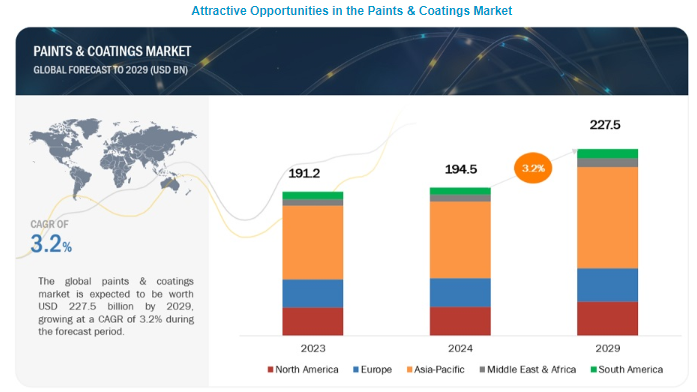 Attractive Opportunities in the Paints & Coatings Market

PAINTS & COATINGS MARKET
GLOBAL FORECAST TO 2029 (USD BN)

CAGR OF
3.2%

The global paints & coatings market is expected to be worth USD 227.5 billion by 2029, growing at a CAGR of 3.2% during the forecast period.

191.2
194.5
3.2%
227.5

2023
2024
2029

North America
Europe
Asia-Pacific
Middle East & Africa
South America